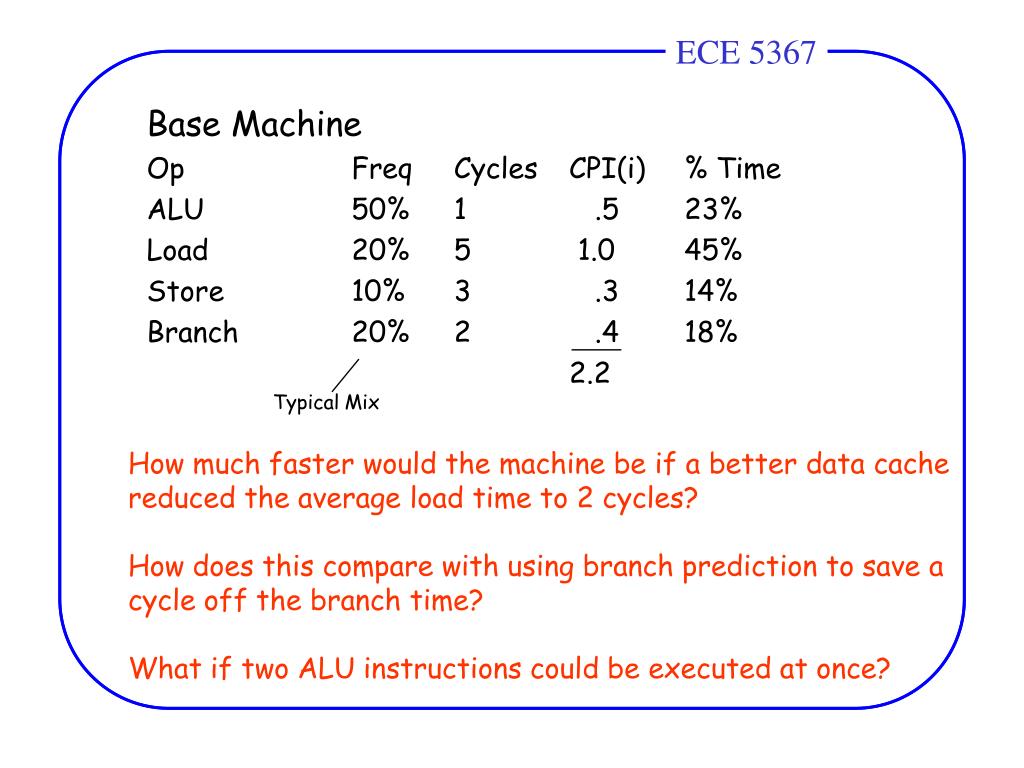 ECE 5367

Base Machine

| Op | Freq | Cycles | CPI(i) | % Time |
|---|---|---|---|---|
| ALU | 50% | 1 | .5 | 23% |
| Load | 20% | 5 | 1.0 | 45% |
| Store | 10% | 3 | .3 | 14% |
| Branch | 20% | 2 | .4 | 18% |
| | | | 2.2 | |

Typical Mix

How much faster would the machine be if a better data cache reduced the average load time to 2 cycles?

How does this compare with using branch prediction to save a cycle off the branch time?

What if two ALU instructions could be executed at once?